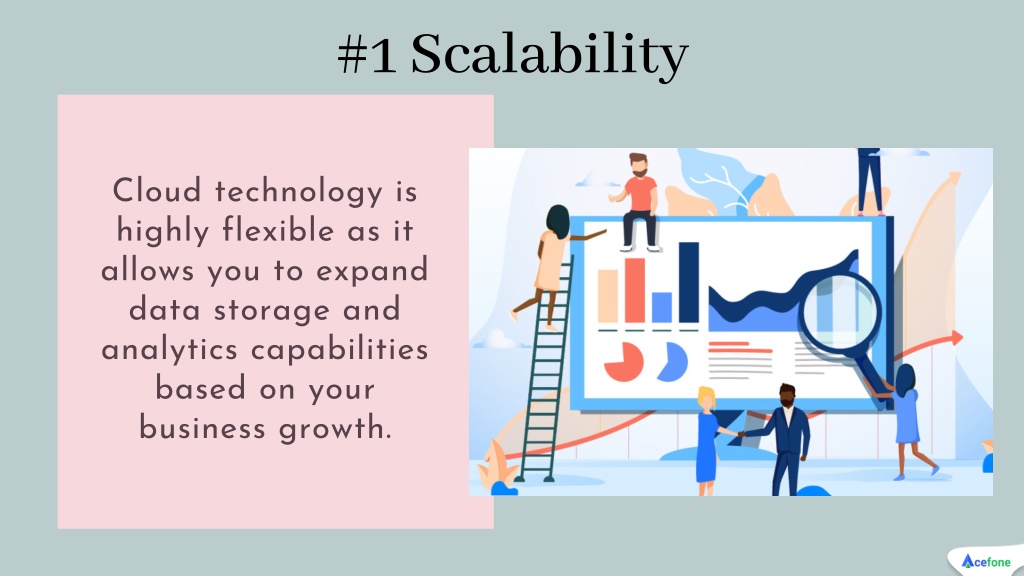 #1 Scalability

Cloud technology is highly flexible as it allows you to expand data storage and analytics capabilities based on your business growth.

Acefone